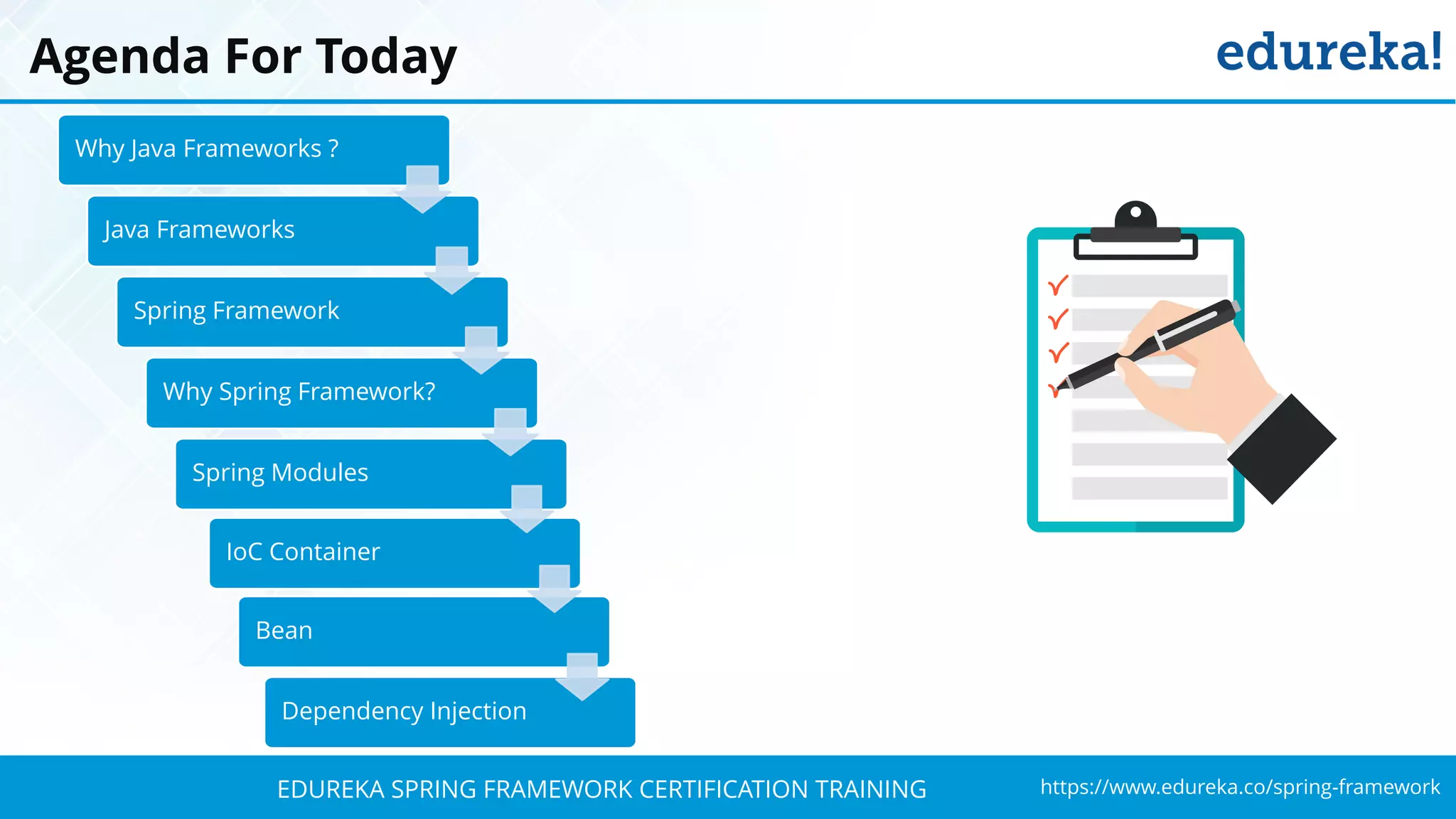 Agenda For Today

edureka!

Why Java Frameworks ?

Java Frameworks

Spring Framework

Why Spring Framework?

Spring Modules

IoC Container

Bean

Dependency Injection

EDUREKA SPRING FRAMEWORK CERTIFICATION TRAINING

https://www.edureka.co/spring-framework